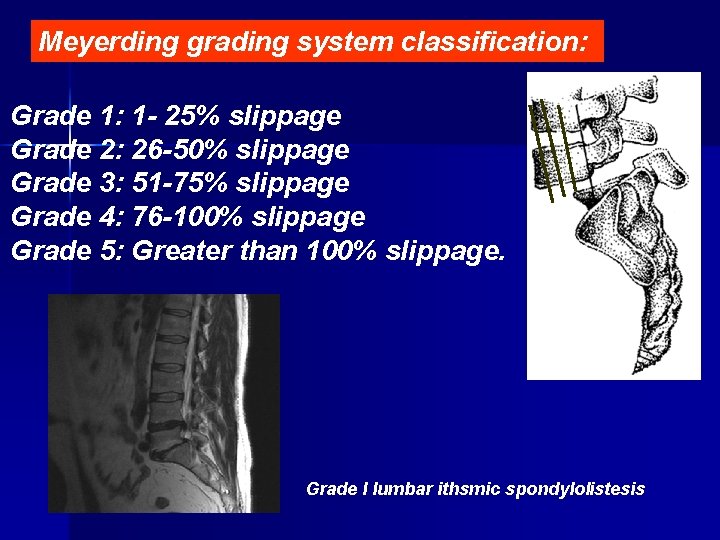 Meyerding grading system classification:

Grade 1: 1- 25% slippage
Grade 2: 26-50% slippage
Grade 3: 51-75% slippage
Grade 4: 76-100% slippage
Grade 5: Greater than 100% slippage.

Grade I lumbar ithsmic spondylolistesis